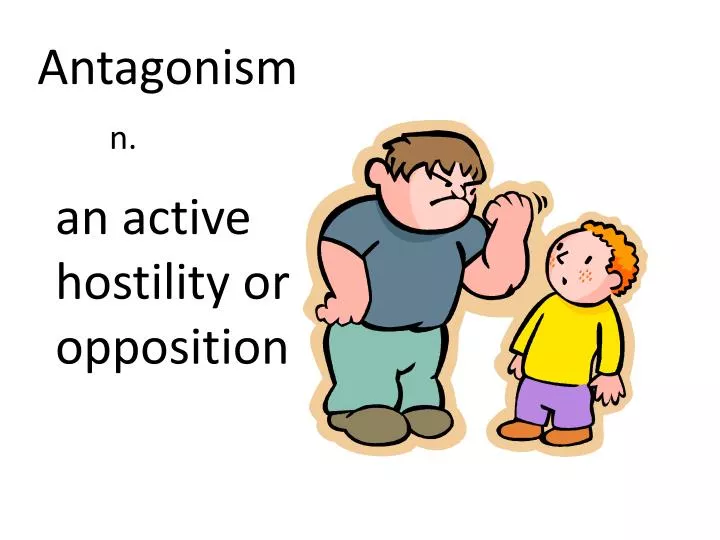 Antagonism

n.

an active hostility or opposition